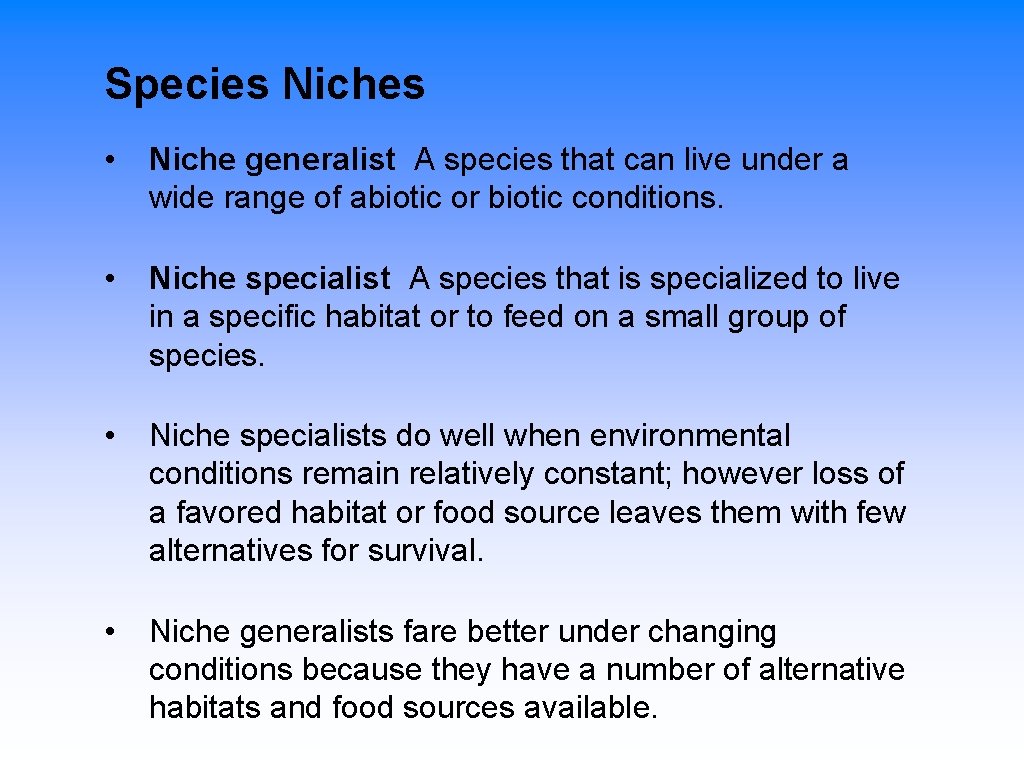 Species Niches

• Niche generalist A species that can live under a wide range of abiotic or biotic conditions.

• Niche specialist A species that is specialized to live in a specific habitat or to feed on a small group of species.

• Niche specialists do well when environmental conditions remain relatively constant; however loss of a favored habitat or food source leaves them with few alternatives for survival.

• Niche generalists fare better under changing conditions because they have a number of alternative habitats and food sources available.